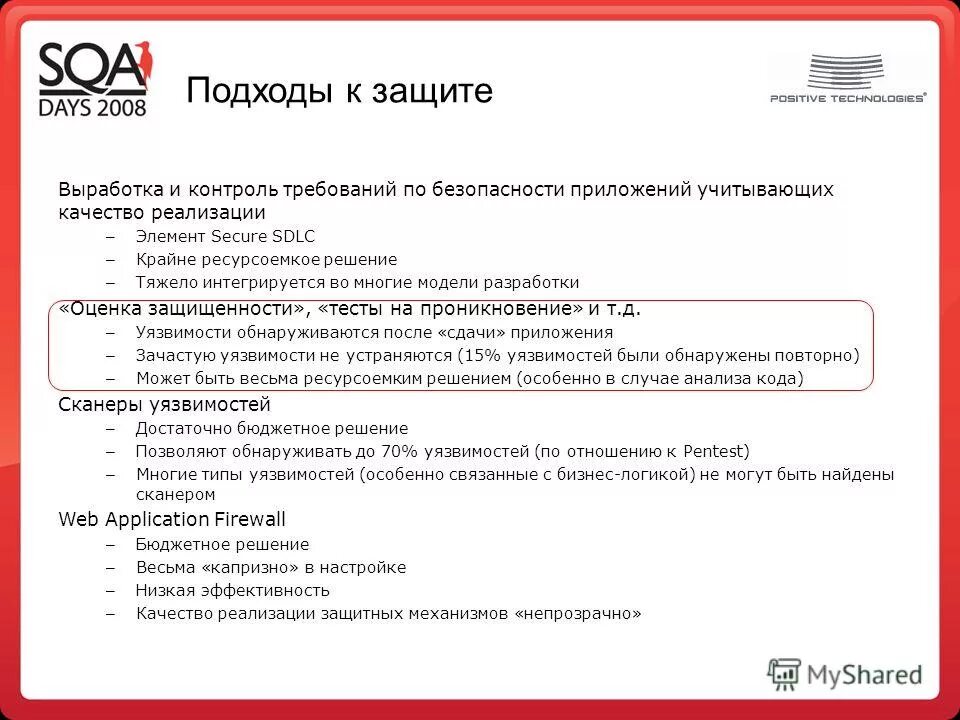 SQA DAYS 2008

Подходы к защите

POSITIVE TECHNOLOGIES®

Выработка и контроль требований по безопасности приложений учитывающих качество реализации

– Элемент Secure SDLC
– Крайне ресурсоемкое решение
– Тяжело интегрируется во многие модели разработки

«Оценка защищенности», «тесты на проникновение» и т.д.

– Уязвимости обнаруживаются после «сдачи» приложения
– Зачастую уязвимости не устраняются (15% уязвимостей были обнаружены повторно)
– Может быть весьма ресурсоемким решением (особенно в случае анализа кода)

Сканеры уязвимостей

– Достаточно бюджетное решение
– Позволяют обнаруживать до 70% уязвимостей (по отношению к Pentest)
– Многие типы уязвимостей (особенно связанные с бизнес-логикой) не могут быть найдены сканером

Web Application Firewall

– Бюджетное решение
– Весьма «капризно» в настройке
– Низкая эффективность
– Качество реализации защитных механизмов «непрозрачно»

MyShared